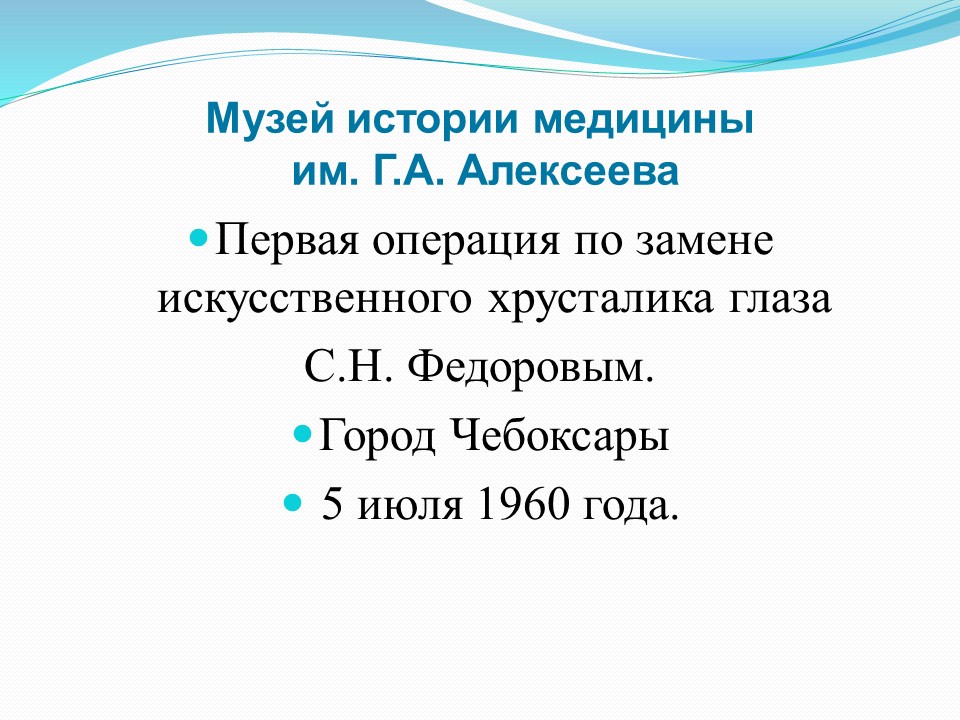 Музей истории медицины им. Г.А. Алексеева

Первая операция по замене искусственного хрусталика глаза С.Н. Федоровым.

Город Чебоксары

5 июля 1960 года.